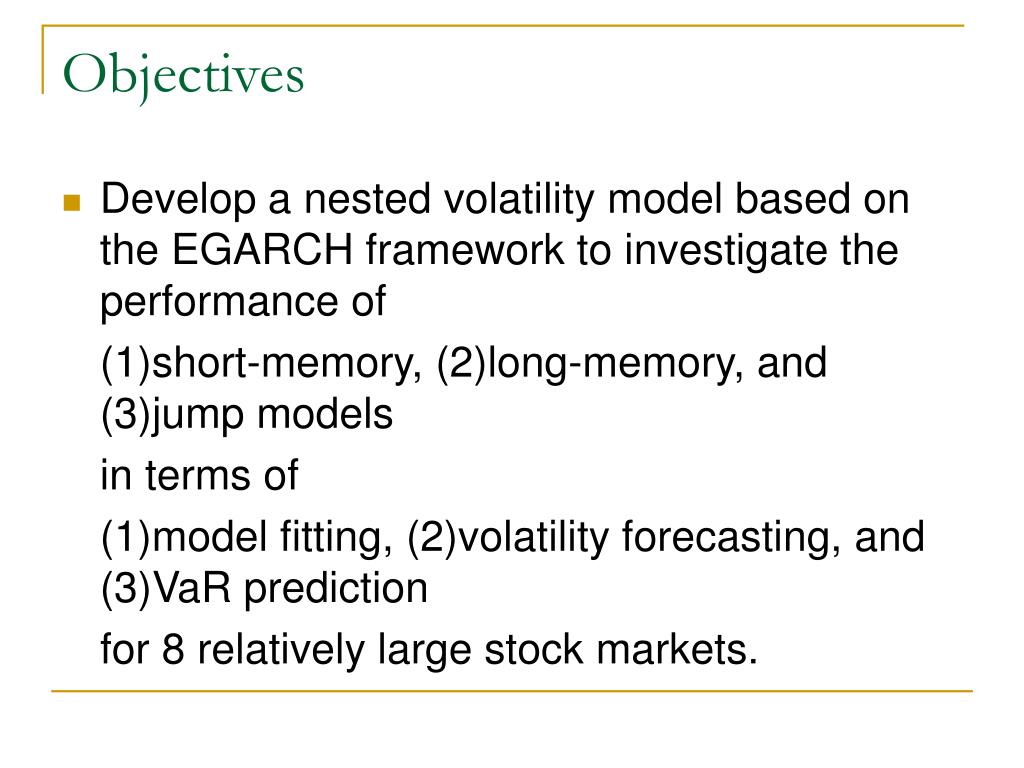 Objectives

Develop a nested volatility model based on the EGARCH framework to investigate the performance of

(1)short-memory, (2)long-memory, and (3)jump models

in terms of

(1)model fitting, (2)volatility forecasting, and (3)VaR prediction

for 8 relatively large stock markets.